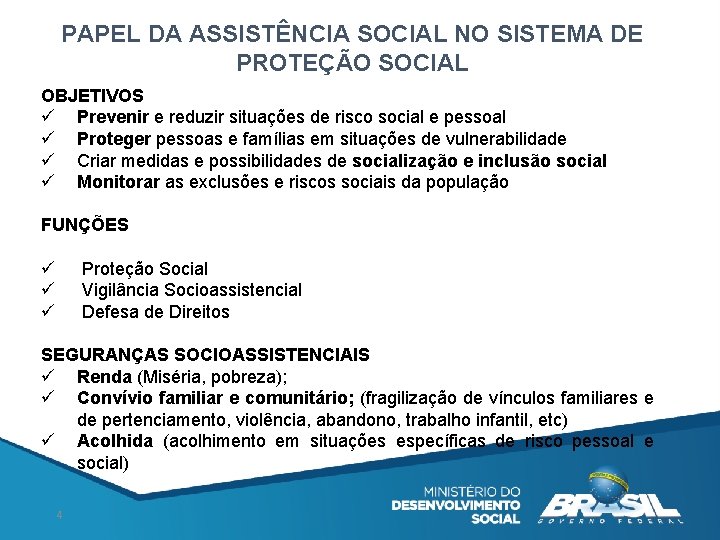 PAPEL DA ASSISTÊNCIA SOCIAL NO SISTEMA DE PROTEÇÃO SOCIAL

OBJETIVOS
✓ Prevenir e reduzir situações de risco social e pessoal
✓ Proteger pessoas e famílias em situações de vulnerabilidade
✓ Criar medidas e possibilidades de socialização e inclusão social
✓ Monitorar as exclusões e riscos sociais da população

FUNÇÕES

✓ Proteção Social
✓ Vigilância Socioassistencial
✓ Defesa de Direitos

SEGURANÇAS SOCIOASSISTENCIAIS
✓ Renda (Miséria, pobreza);
✓ Convívio familiar e comunitário; (fragilização de vínculos familiares e de pertenciamento, violência, abandono, trabalho infantil, etc)
✓ Acolhida (acolhimento em situações específicas de risco pessoal e social)

4

MINISTÉRIO DO DESENVOLVIMENTO SOCIAL

BRASIL
GOVERNO FEDERAL